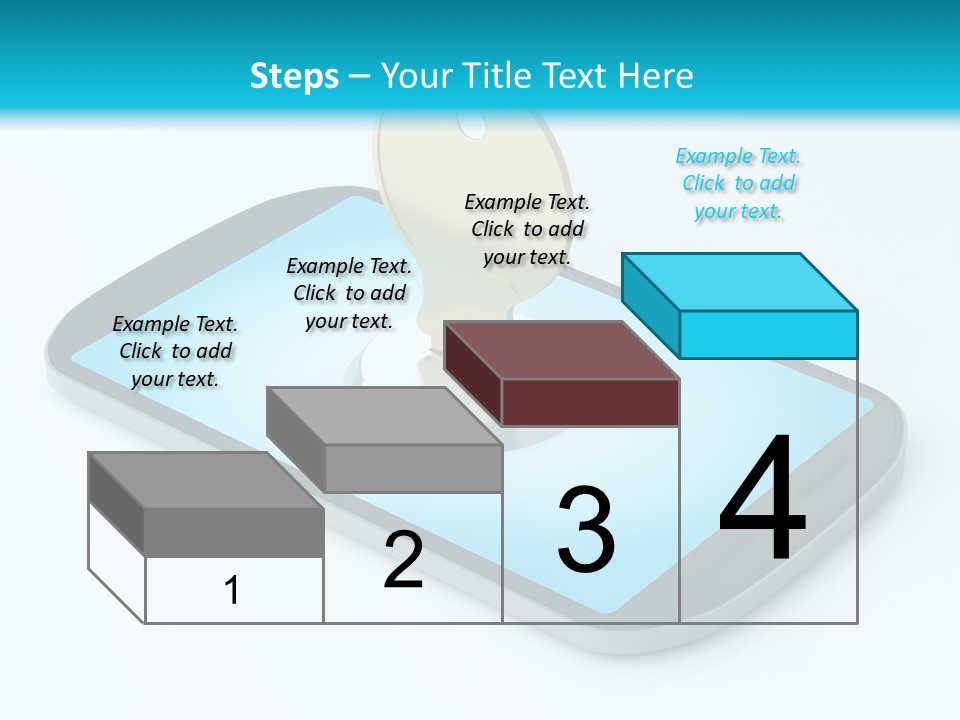 Steps – Your Title Text Here

Example Text. Click to add your text.

Example Text. Click to add your text.

Example Text. Click to add your text.

Example Text. Click to add your text.

1

2

3

4